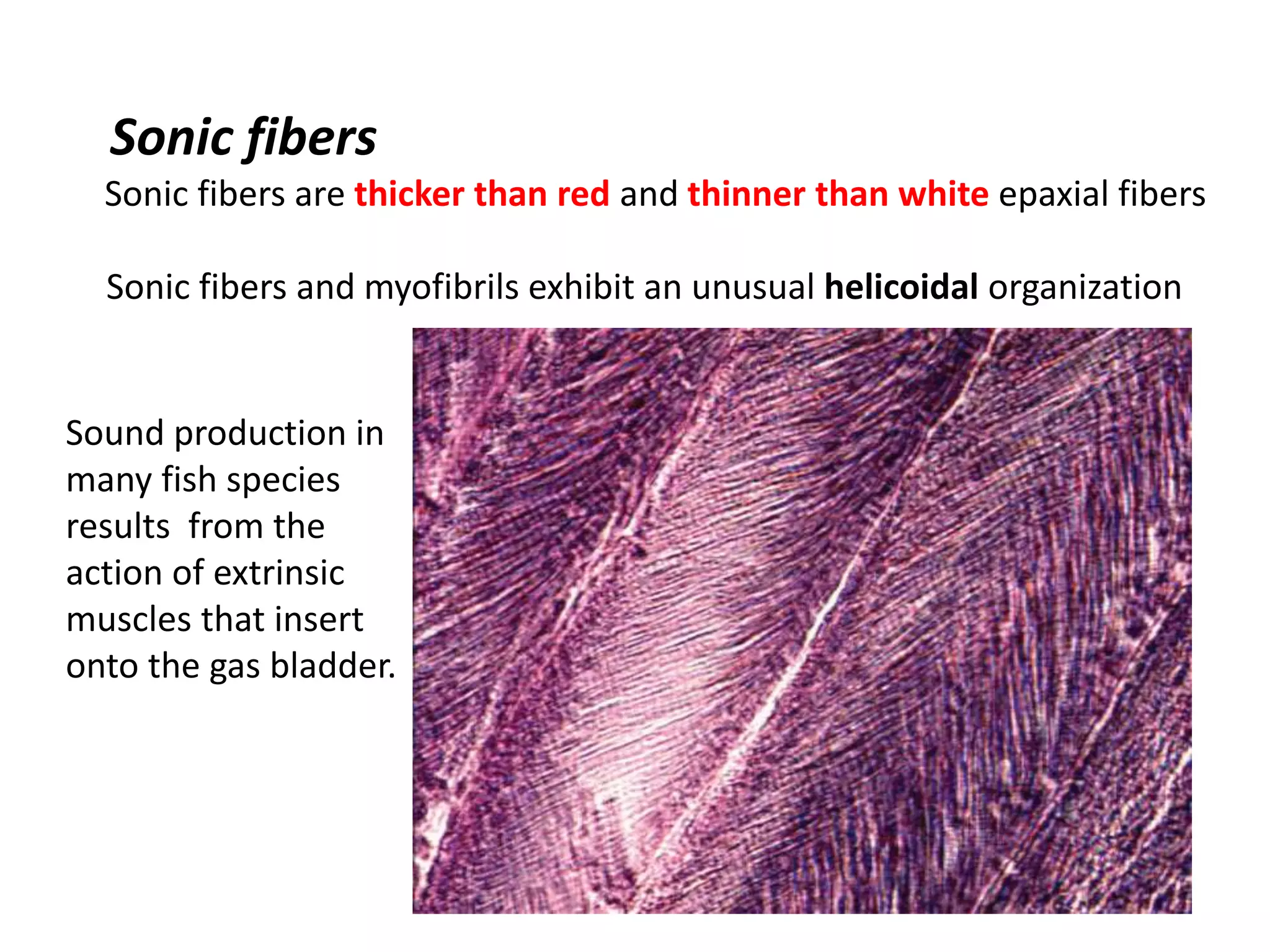 Sonic fibers

Sonic fibers are thicker than red and thinner than white epaxial fibers

Sonic fibers and myofibrils exhibit an unusual helicoidal organization

Sound production in many fish species results from the action of extrinsic muscles that insert onto the gas bladder.